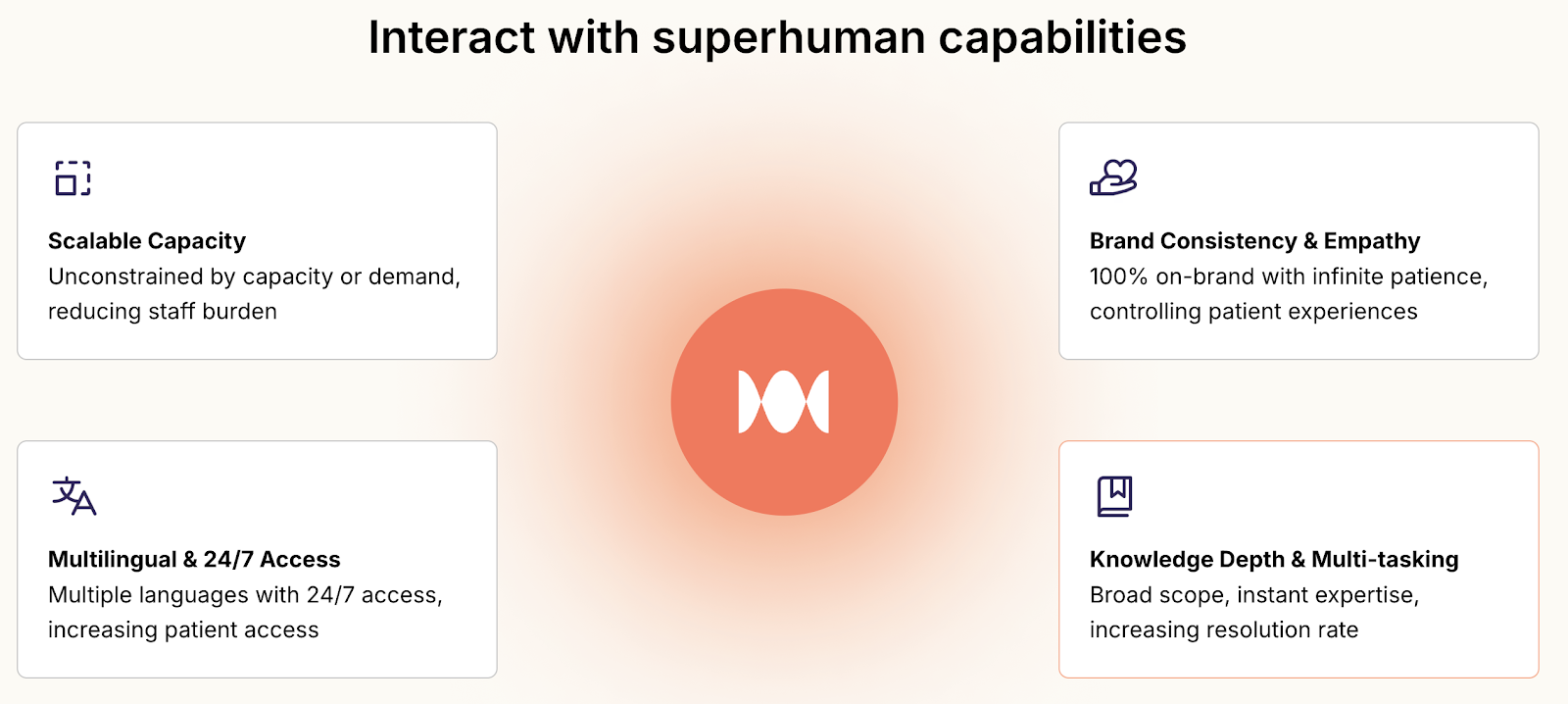 Interact with superhuman capabilities

Scalable Capacity
Unconstrained by capacity or demand, reducing staff burden

Multilingual & 24/7 Access
Multiple languages with 24/7 access, increasing patient access

Brand Consistency & Empathy
100% on-brand with infinite patience, controlling patient experiences

Knowledge Depth & Multi-tasking
Broad scope, instant expertise, increasing resolution rate